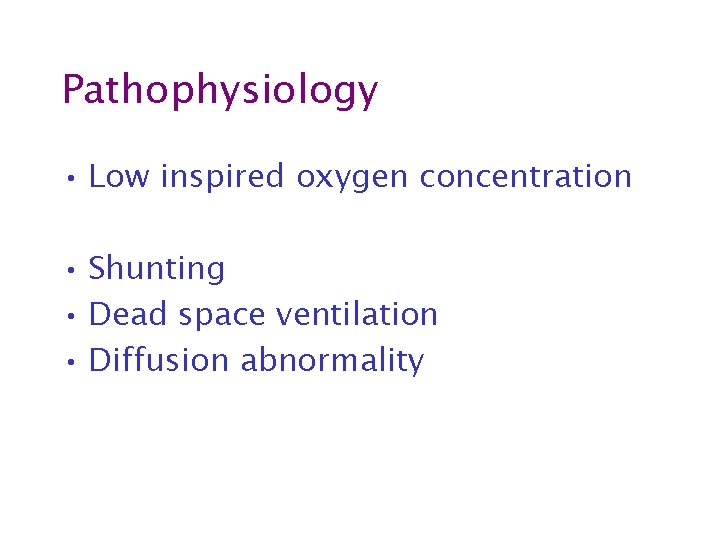 Pathophysiology

• Low inspired oxygen concentration

• Shunting
• Dead space ventilation
• Diffusion abnormality